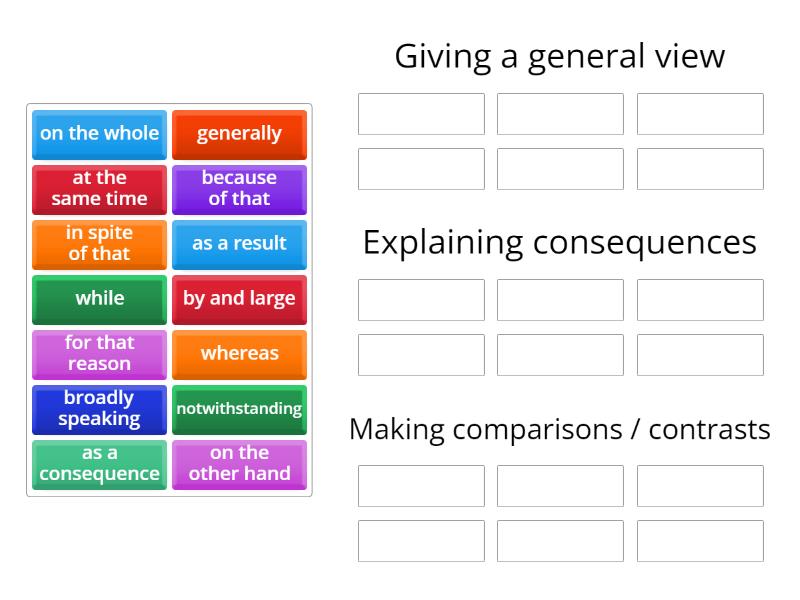 on the whole
generally
at the same time
because of that
in spite of that
as a result
while
by and large
for that reason
whereas
broadly speaking
notwithstanding
as a consequence
on the other hand

Giving a general view

Explaining consequences

Making comparisons / contrasts